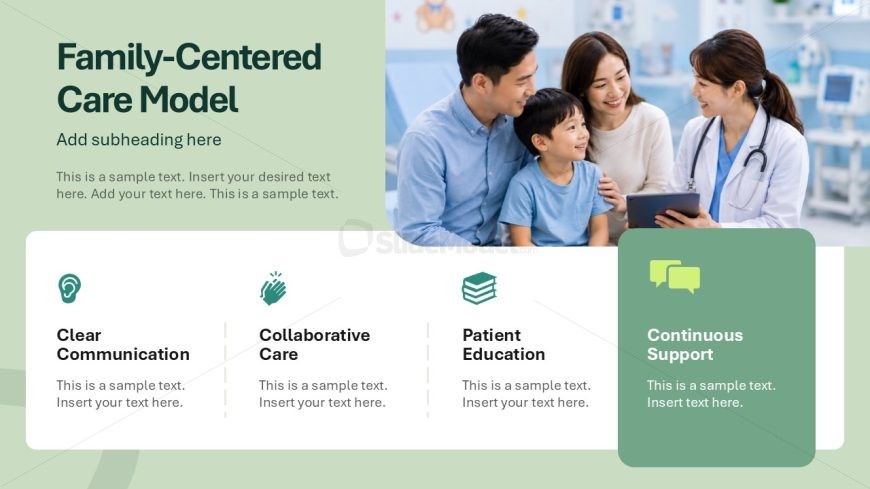 Family-Centered Care Model

Add subheading here

This is a sample text. Insert your desired text here. Add your text here. This is a sample text.

SlideModel.com

Clear Communication

This is a sample text. Insert your text here.

Collaborative Care

This is a sample text. Insert your text here.

Patient Education

This is a sample text. Insert your text here.

Continuous Support

This is a sample text. Insert text here.